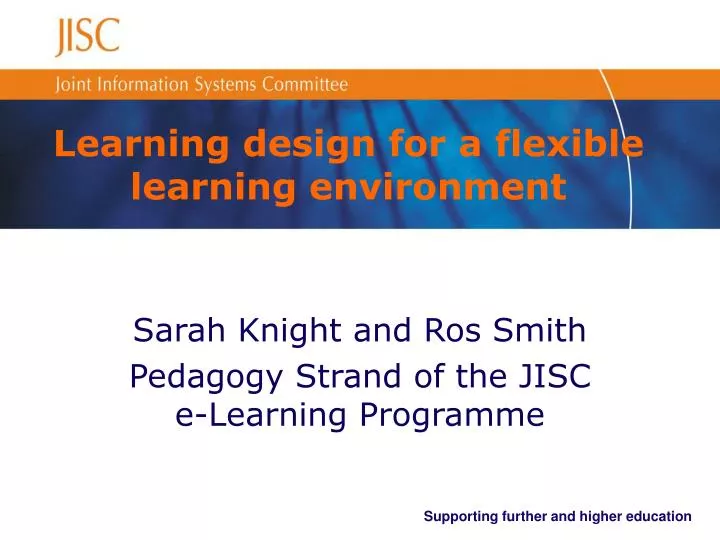 JISC

Joint Information Systems Committee

Learning design for a flexible learning environment

Sarah Knight and Ros Smith

Pedagogy Strand of the JISC e-Learning Programme

Supporting further and higher education